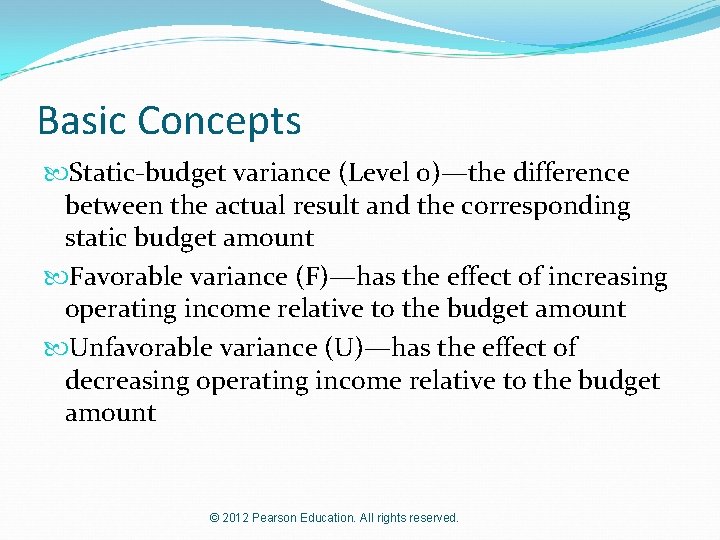 Basic Concepts

Static-budget variance (Level 0)—the difference between the actual result and the corresponding static budget amount

Favorable variance (F)—has the effect of increasing operating income relative to the budget amount

Unfavorable variance (U)—has the effect of decreasing operating income relative to the budget amount

© 2012 Pearson Education. All rights reserved.